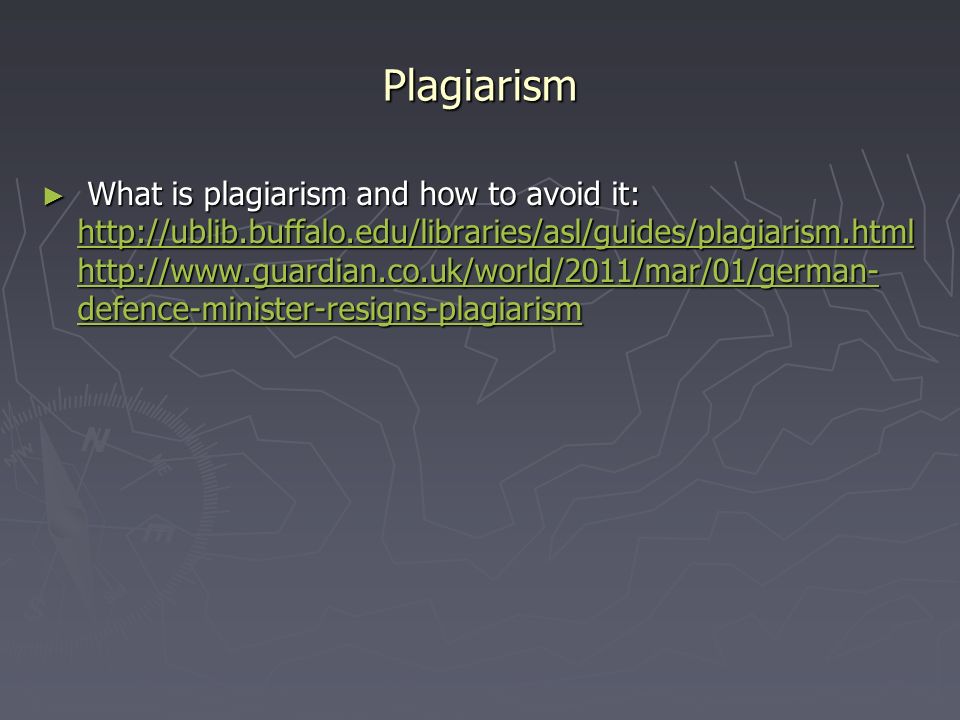 Plagiarism

► What is plagiarism and how to avoid it: http://ublib.buffalo.edu/libraries/asl/guides/plagiarism.html http://www.guardian.co.uk/world/2011/mar/01/german-defence-minister-resigns-plagiarism